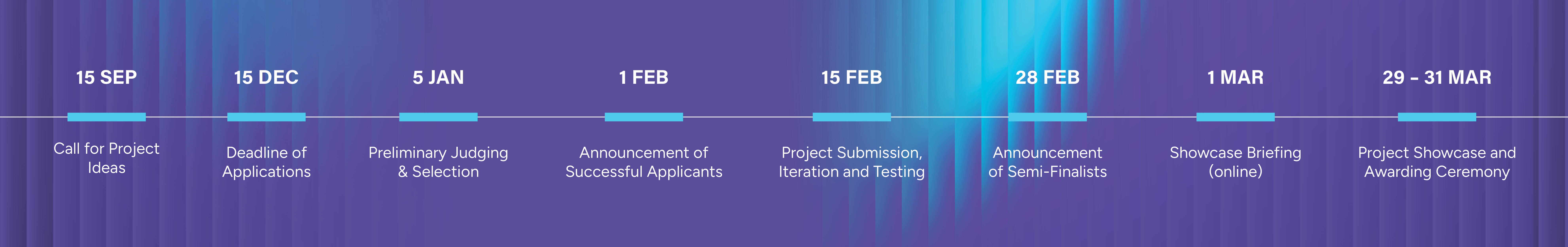 15 SEP
Call for Project Ideas

15 DEC
Deadline of Applications

5 JAN
Preliminary Judging & Selection

1 FEB
Announcement of Successful Applicants

15 FEB
Project Submission, Iteration and Testing

28 FEB
Announcement of Semi-Finalists

1 MAR
Showcase Briefing (online)

29 – 31 MAR
Project Showcase and Awarding Ceremony